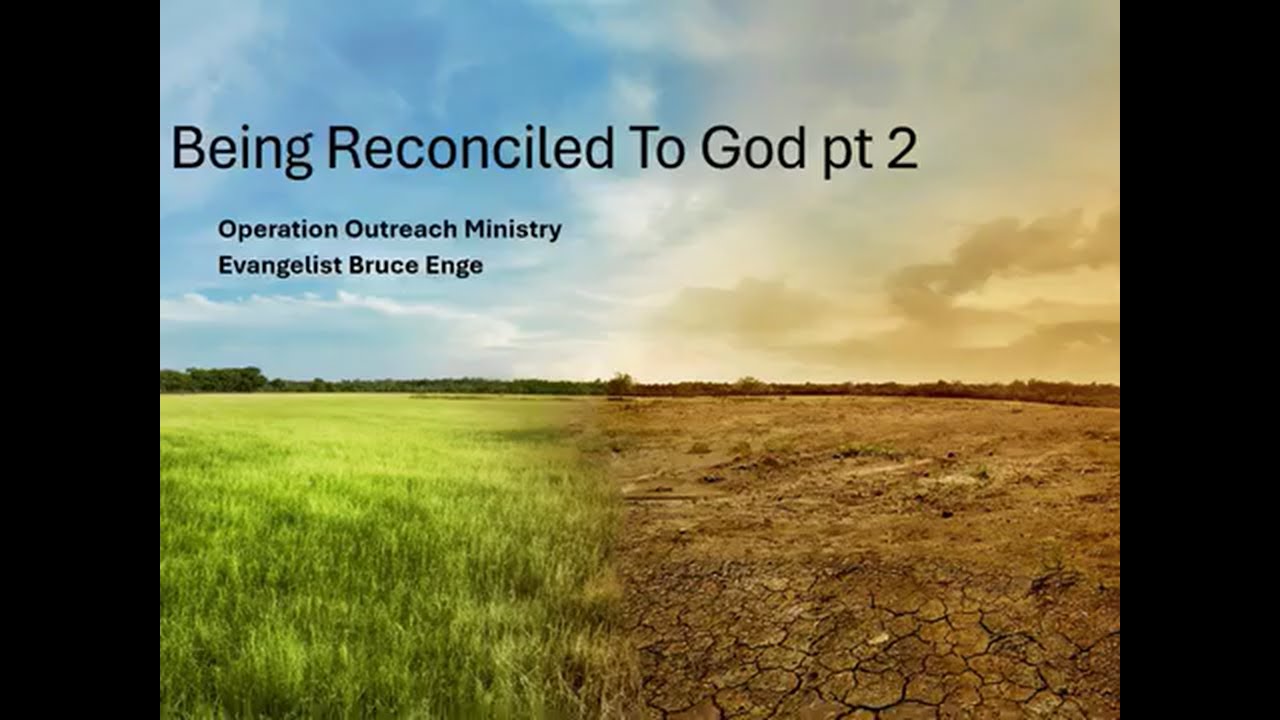 Being Reconciled To God pt 2

Operation Outreach Ministry
Evangelist Bruce Enge